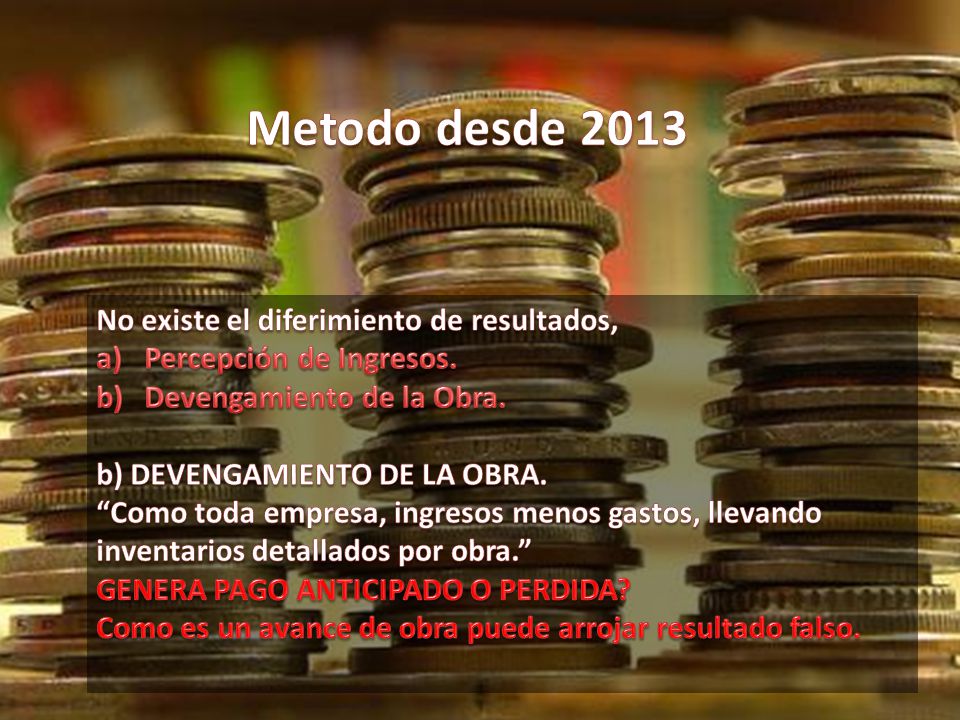 Metodo desde 2013

No existe el diferimiento de resultados,
a) Percepción de Ingresos.
b) Devengamiento de la Obra.

b) DEVENGAMIENTO DE LA OBRA.
“Como toda empresa, ingresos menos gastos, llevando inventarios detallados por obra.”
GENERA PAGO ANTICIPADO O PERDIDA?
Como es un avance de obra puede arrojar resultado falso.